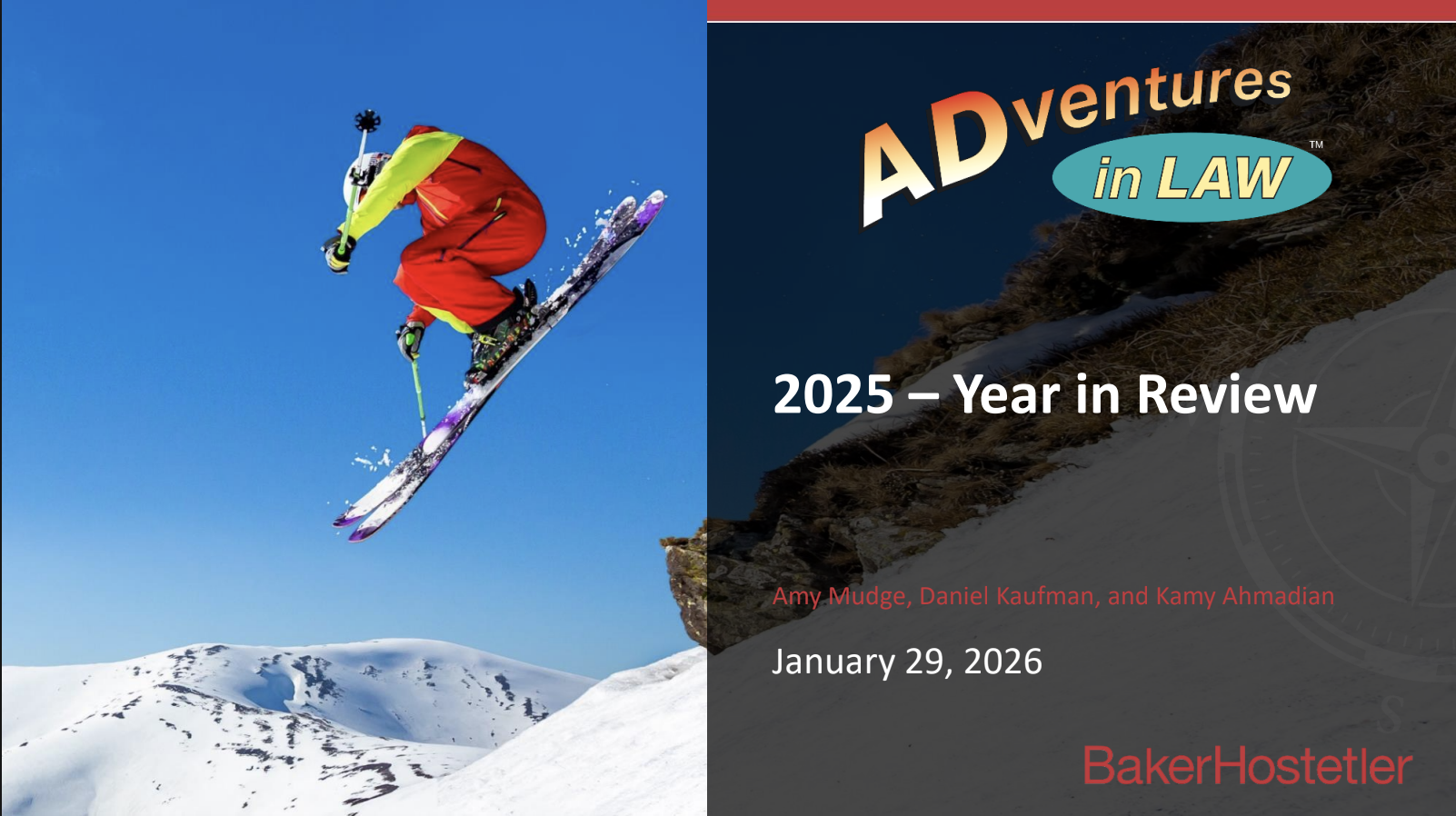 ADventures in LAW™

2025 – Year in Review

Amy Mudge, Daniel Kaufman, and Kamy Ahmadian

January 29, 2026

BakerHostetler